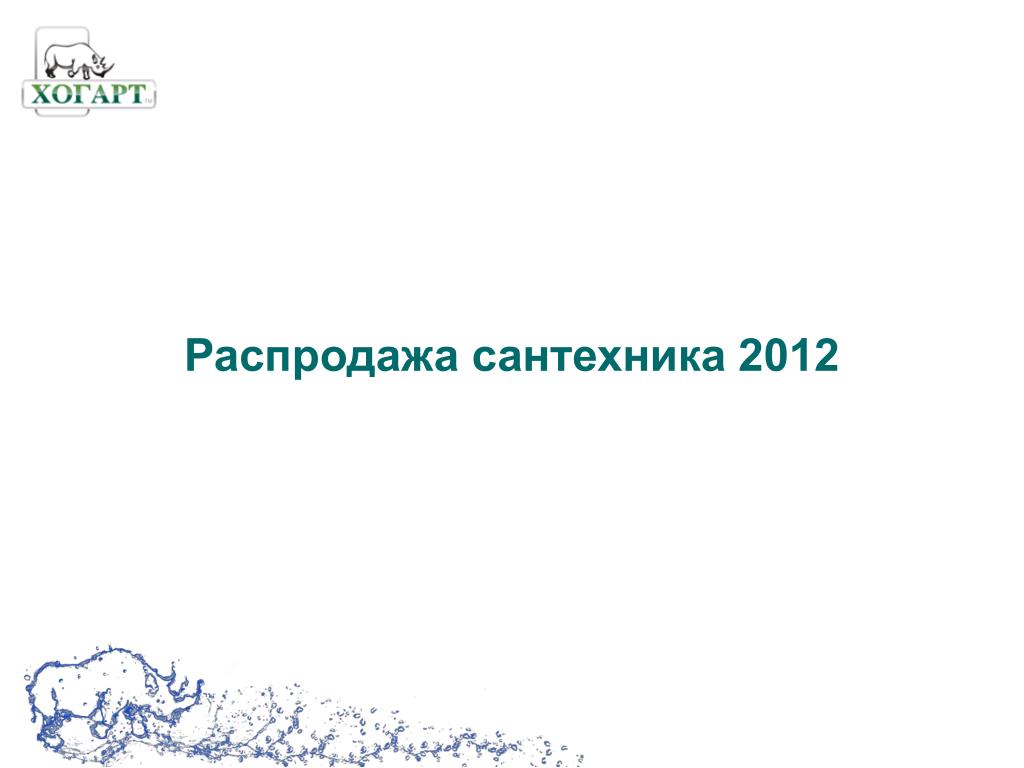 ХОГАРТ

Распродажа сантехника 2012